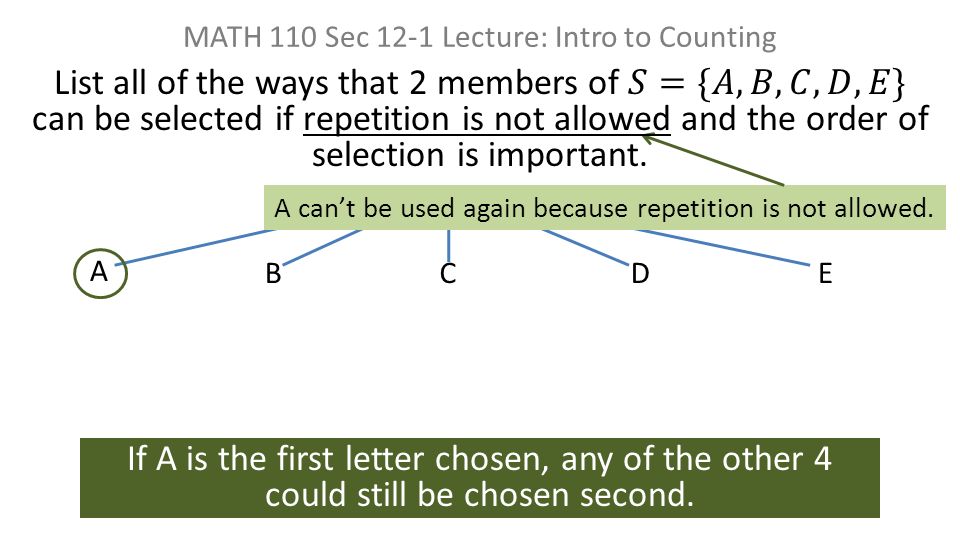 MATH 110 Sec 12-1 Lecture: Intro to Counting

List all of the ways that 2 members of $S = \{A, B, C, D, E\}$ can be selected if repetition is not allowed and the order of selection is important.

A can't be used again because repetition is not allowed.

A

B

C

D

E

If A is the first letter chosen, any of the other 4 could still be chosen second.